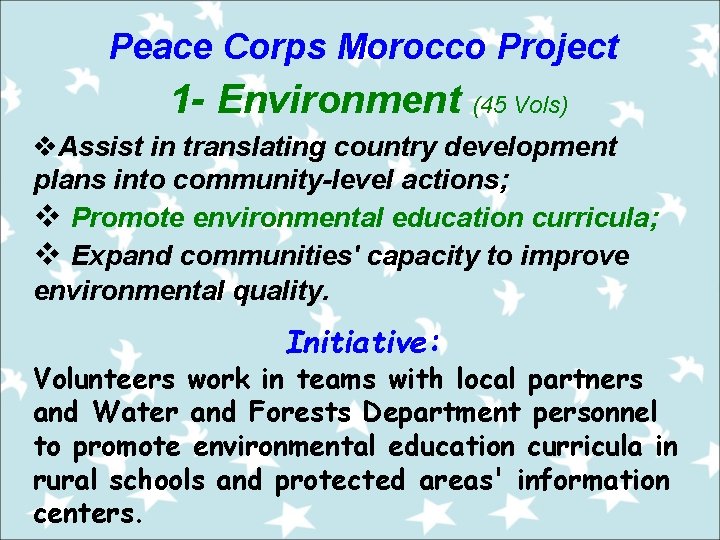 Peace Corps Morocco Project

1- Environment (45 Vols)

❖Assist in translating country development plans into community-level actions;

❖ Promote environmental education curricula;

❖ Expand communities' capacity to improve environmental quality.

Initiative:

Volunteers work in teams with local partners and Water and Forests Department personnel to promote environmental education curricula in rural schools and protected areas' information centers.